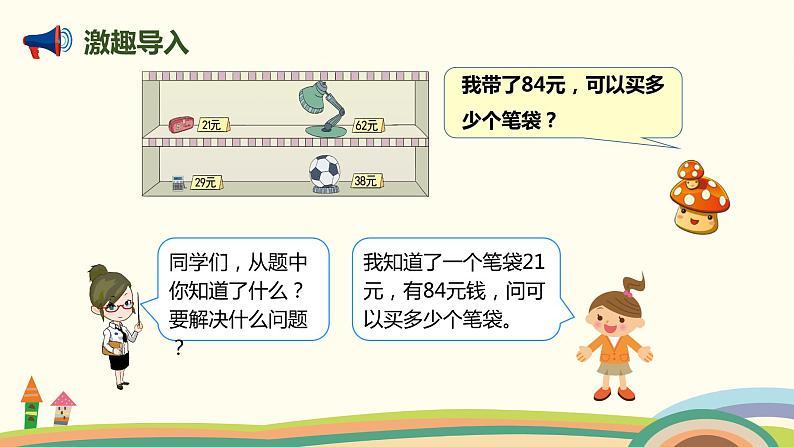 激趣导入

21元

62元

29元

38元

我带了84元，可以买多少个笔袋？

同学们，从题中你知道了什么？要解决什么问题？

我知道了一个笔袋21元，有84元钱，问可以买多少个笔袋。